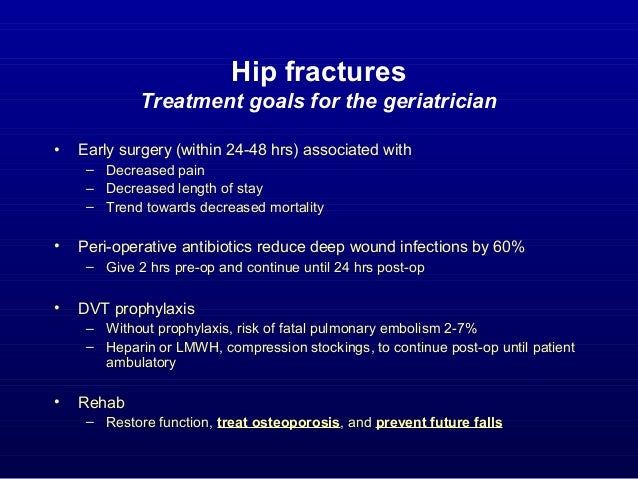 Hip fractures
Treatment goals for the geriatrician

• Early surgery (within 24-48 hrs) associated with
– Decreased pain
– Decreased length of stay
– Trend towards decreased mortality

• Peri-operative antibiotics reduce deep wound infections by 60%
– Give 2 hrs pre-op and continue until 24 hrs post-op

• DVT prophylaxis
– Without prophylaxis, risk of fatal pulmonary embolism 2-7%
– Heparin or LMWH, compression stockings, to continue post-op until patient ambulatory

• Rehab
– Restore function, treat osteoporosis, and prevent future falls